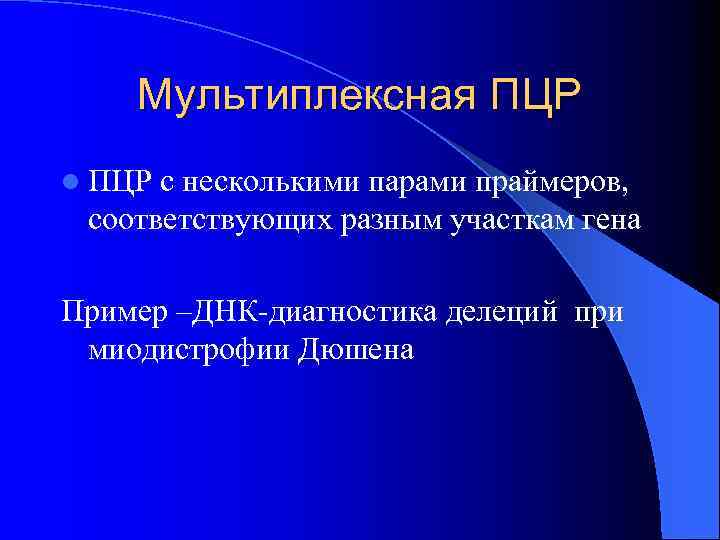 Мультиплексная ПЦР

ПЦР с несколькими парами праймеров, соответствующих разным участкам гена

Пример –ДНК-диагностика делеций при миодистрофии Дюшена